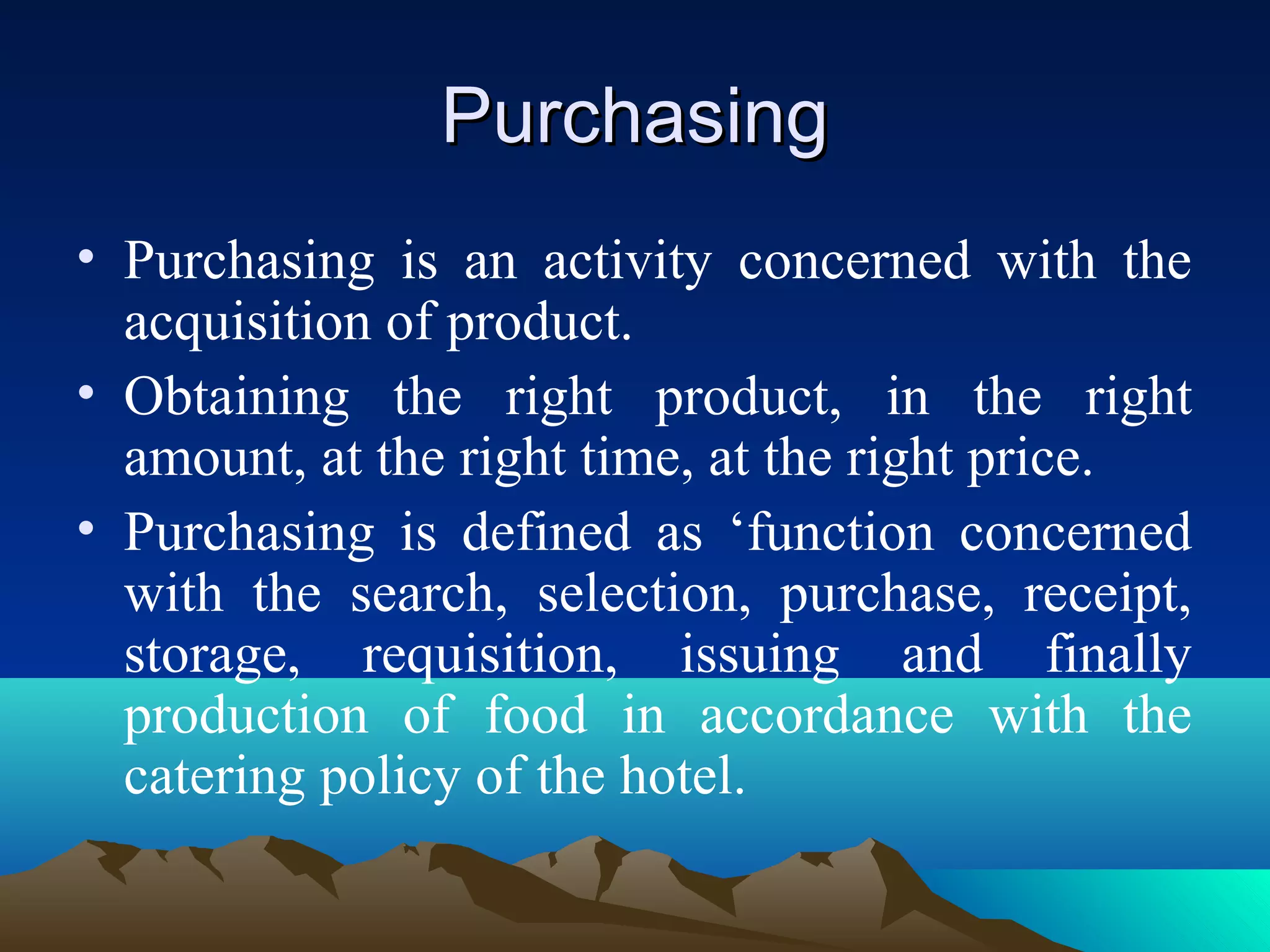 Purchasing

• Purchasing is an activity concerned with the acquisition of product.
• Obtaining the right product, in the right amount, at the right time, at the right price.
• Purchasing is defined as ‘function concerned with the search, selection, purchase, receipt, storage, requisition, issuing and finally production of food in accordance with the catering policy of the hotel.